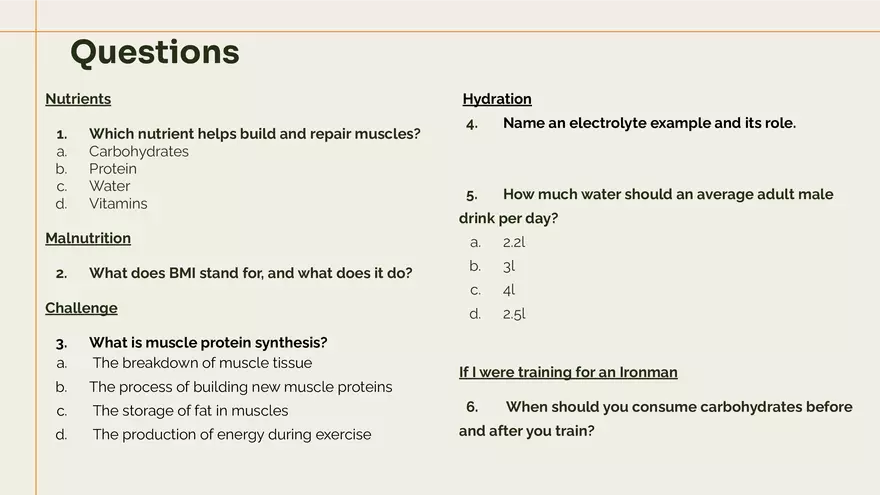 Questions

Nutrients

1. Which nutrient helps build and repair muscles?
a. Carbohydrates
b. Protein
c. Water
d. Vitamins

Malnutrition

2. What does BMI stand for, and what does it do?

Challenge

3. What is muscle protein synthesis?
a. The breakdown of muscle tissue
b. The process of building new muscle proteins
c. The storage of fat in muscles
d. The production of energy during exercise

Hydration

4. Name an electrolyte example and its role.

5. How much water should an average adult male drink per day?
a. 2.2l
b. 3l
c. 4l
d. 2.5l

If I were training for an Ironman

6. When should you consume carbohydrates before and after you train?